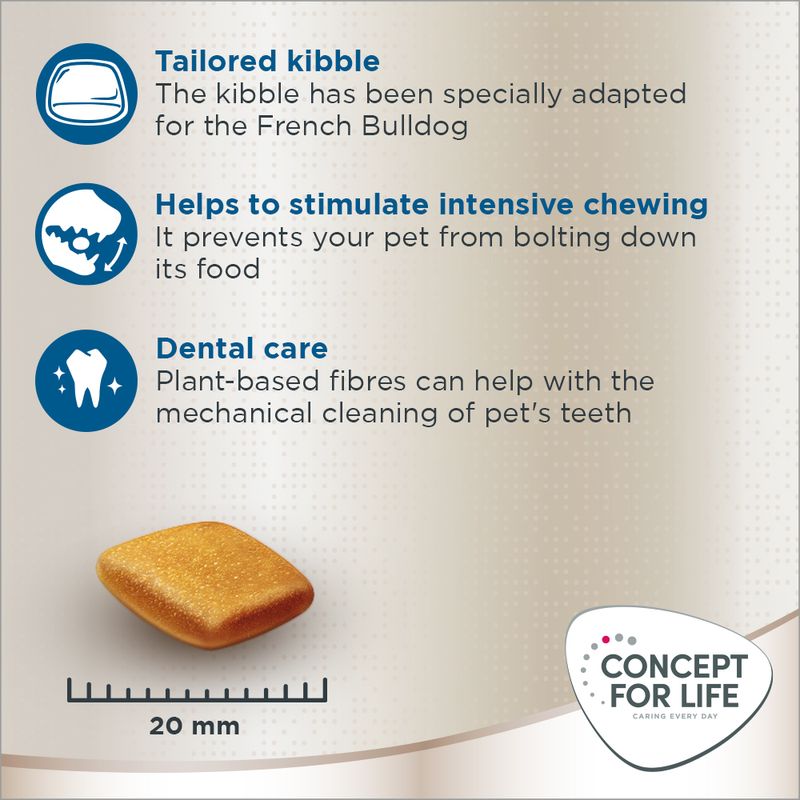 Tailored kibble
The kibble has been specially adapted for the French Bulldog

Helps to stimulate intensive chewing
It prevents your pet from bolting down its food

Dental care
Plant-based fibres can help with the mechanical cleaning of pet's teeth

20 mm

CONCEPT FOR LIFE
CARING EVERY DAY